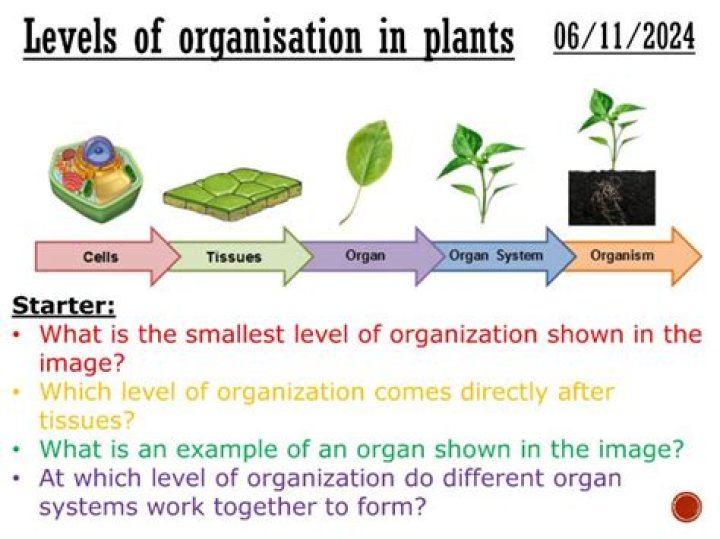 Levels of organisation in plants 06/11/2024

Cells
Tissues
Organ
Organ System
Organism

Starter:
• What is the smallest level of organization shown in the image?
• Which level of organization comes directly after tissues?
• What is an example of an organ shown in the image?
• At which level of organization do different organ systems work together to form?